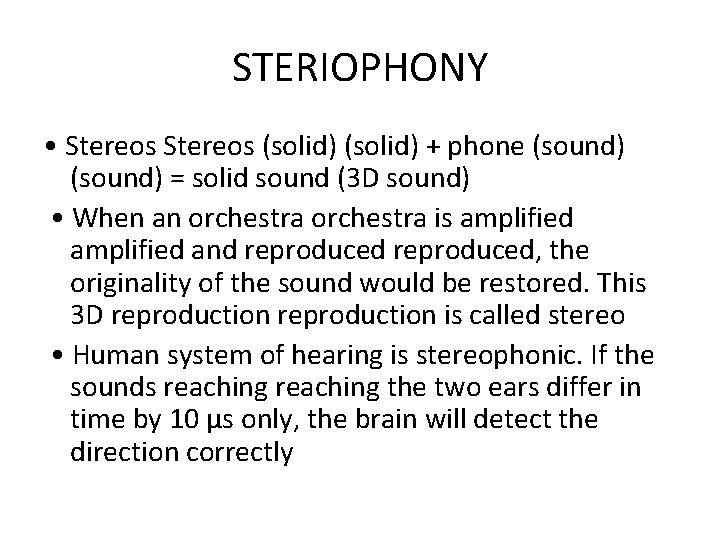 STERIOPHONY

• Stereos Stereos (solid) (solid) + phone (sound) (sound) = solid sound (3D sound)

• When an orchestra orchestra is amplified amplified and reproduced reproduced, the originality of the sound would be restored. This 3D reproduction reproduction is called stereo

• Human system of hearing is stereophonic. If the sounds reaching reaching the two ears differ in time by 10 μs only, the brain will detect the direction correctly